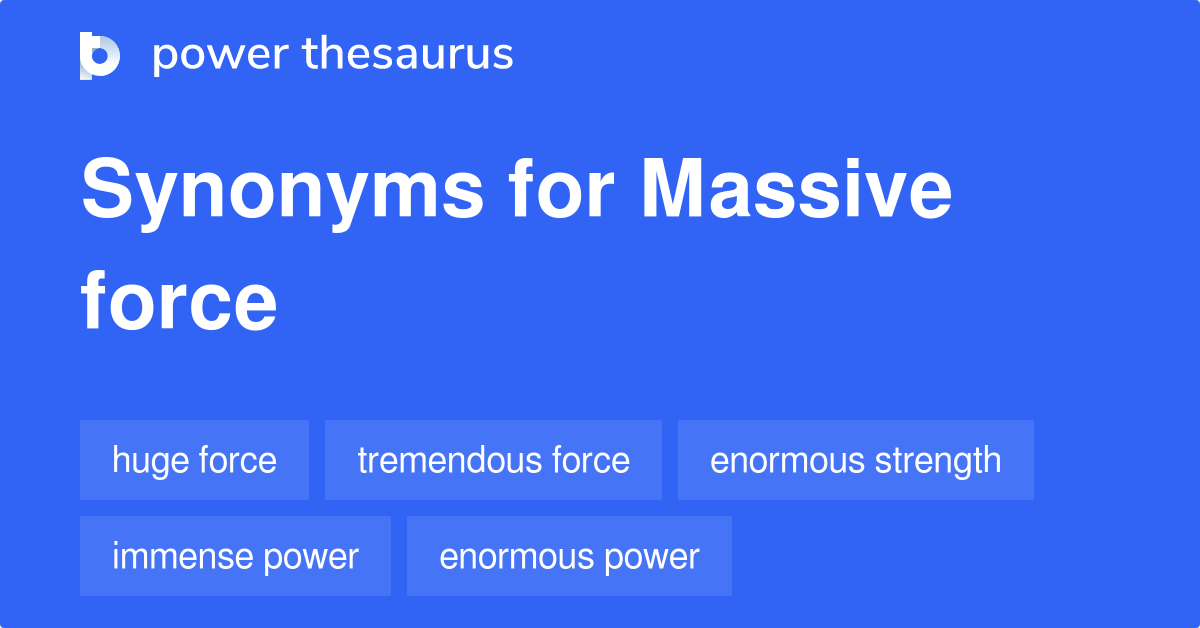 power thesaurus

Synonyms for Massive force

huge force
tremendous force
enormous strength
immense power
enormous power